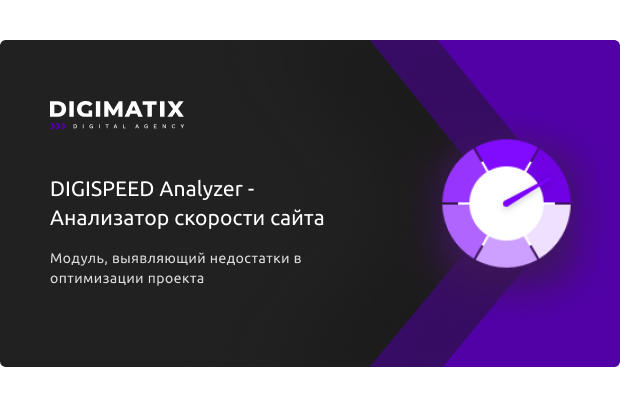 DIGIMATIX
DIGITAL AGENCY

DIGISPEED Analyzer - Анализатор скорости сайта

Модуль, выявляющий недостатки в оптимизации проекта